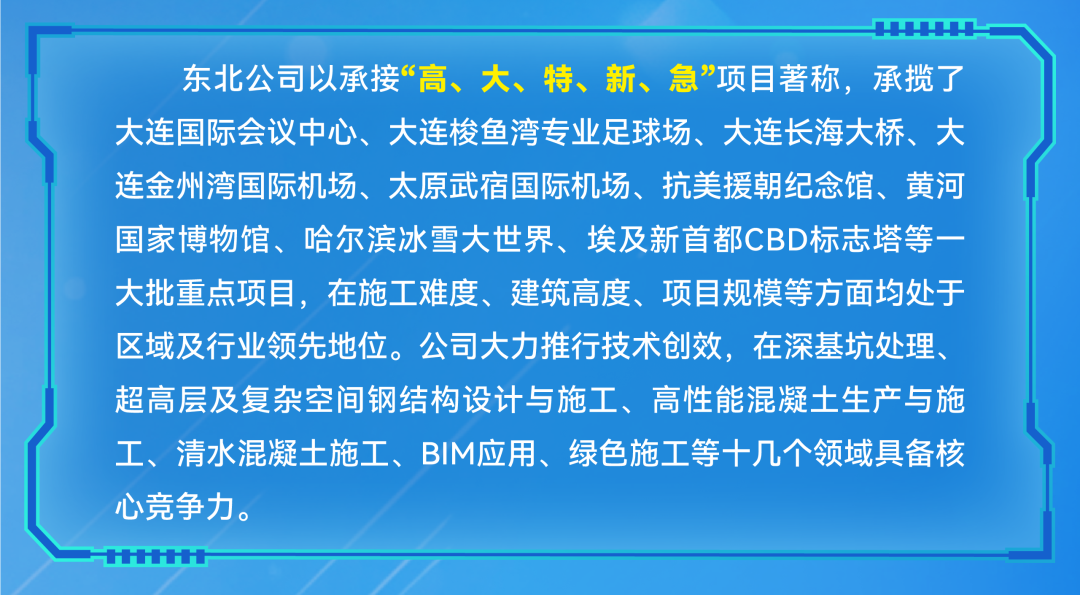 东北公司以承接“高、大、特、新、急”项目著称，承揽了大连国际会议中心、大连梭鱼湾专业足球场、大连长海大桥、大连金州湾国际机场、太原武宿国际机场、抗美援朝纪念馆、黄河国家博物馆、哈尔滨冰雪大世界、埃及新首都CBD标志塔等一大批重点项目，在施工难度、建筑高度、项目规模等方面均处于区域及行业领先地位。公司大力推行技术创效，在深基坑处理、超高层及复杂空间钢结构设计与施工、高性能混凝土生产与施工、清水混凝土施工、BIM应用、绿色施工等十几个领域具备核心竞争力。